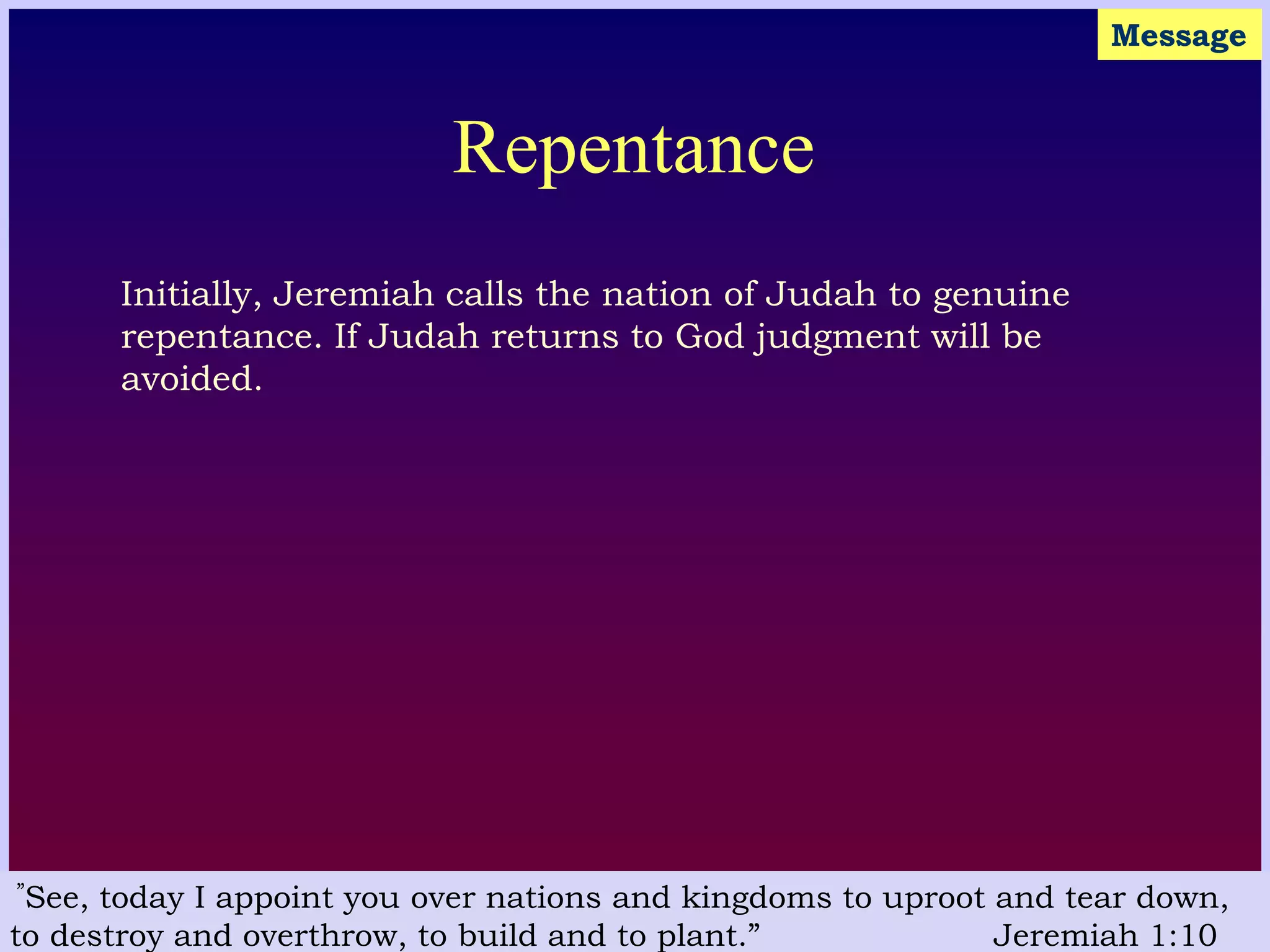 Message

Repentance

Initially, Jeremiah calls the nation of Judah to genuine repentance. If Judah returns to God judgment will be avoided.

”See, today I appoint you over nations and kingdoms to uproot and tear down, to destroy and overthrow, to build and to plant.” Jeremiah 1:10